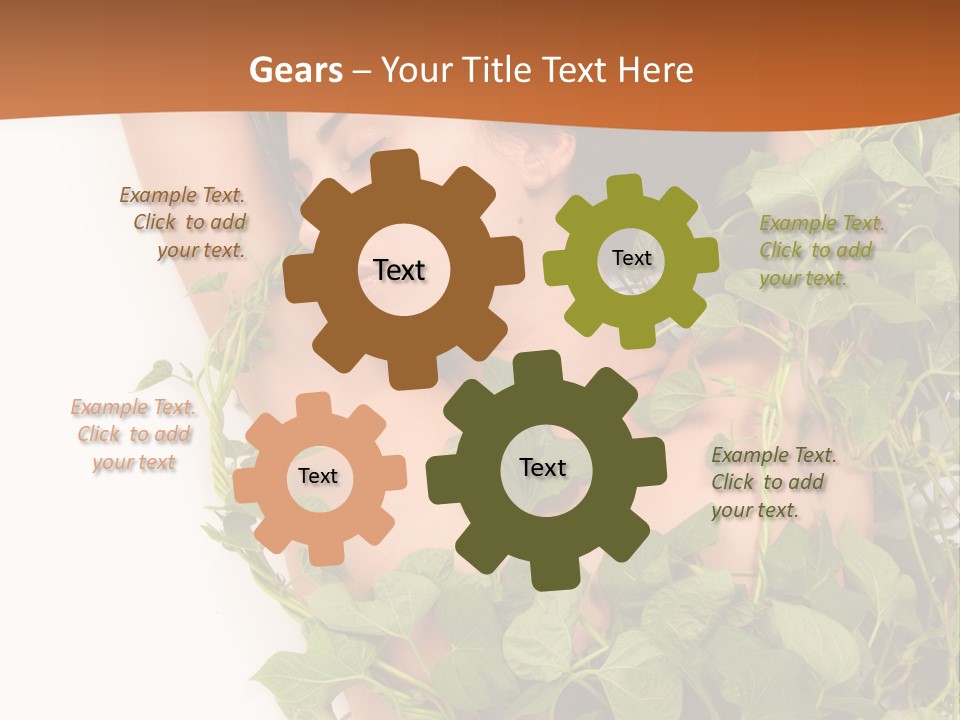 Gears – Your Title Text Here

Example Text. Click to add your text.

Text

Text

Example Text. Click to add your text.

Example Text. Click to add your text

Text

Text

Example Text. Click to add your text.